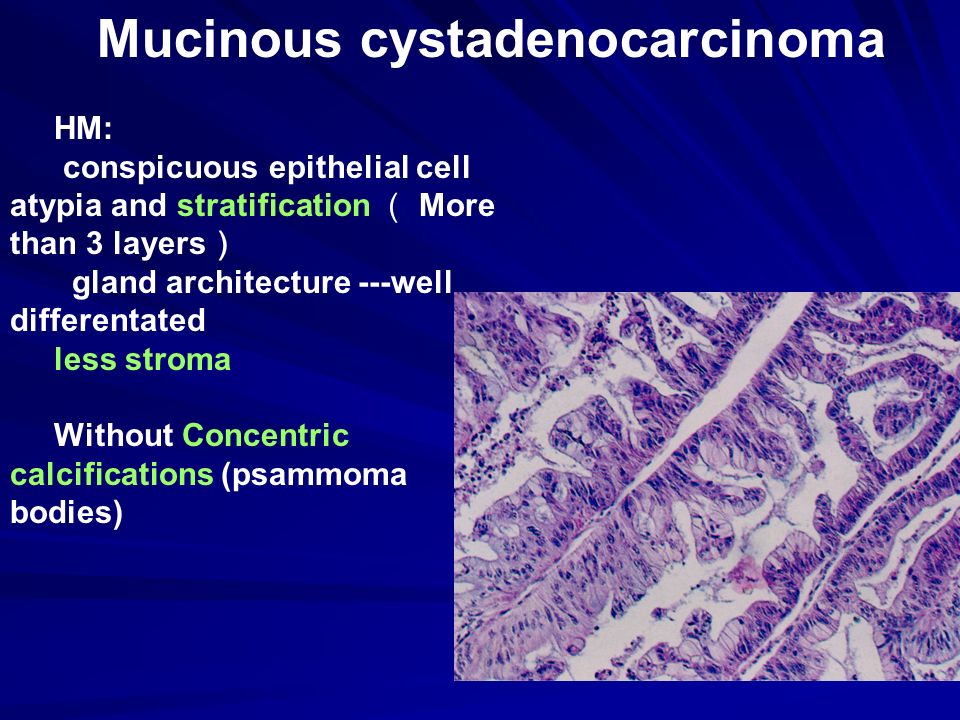 Mucinous cystadenocarcinoma

HM:

conspicuous epithelial cell atypia and stratification （ More than 3 layers ）

gland architecture ---well differentated

less stroma

Without Concentric calcifications (psammoma bodies)